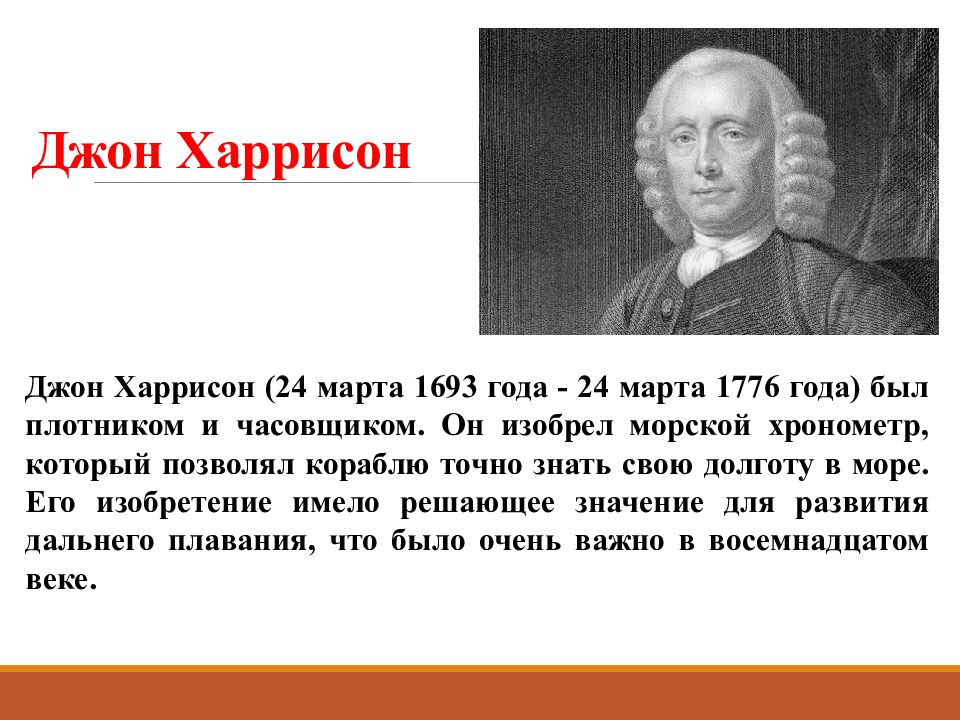 Джон Харрисон

Джон Харрисон (24 марта 1693 года - 24 марта 1776 года) был плотником и часовщиком. Он изобрел морской хронометр, который позволял кораблю точно знать свою долготу в море. Его изобретение имело решающее значение для развития дальнего плавания, что было очень важно в восемнадцатом веке.